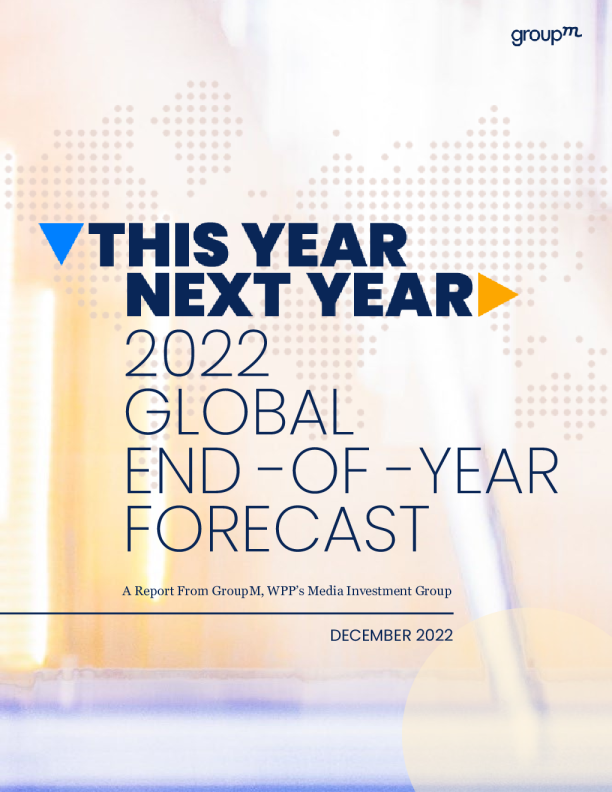 groupm

THIS YEAR NEXT YEAR

2022 GLOBAL END-OF-YEAR FORECAST

A Report From GroupM, WPP's Media Investment Group

DECEMBER 2022